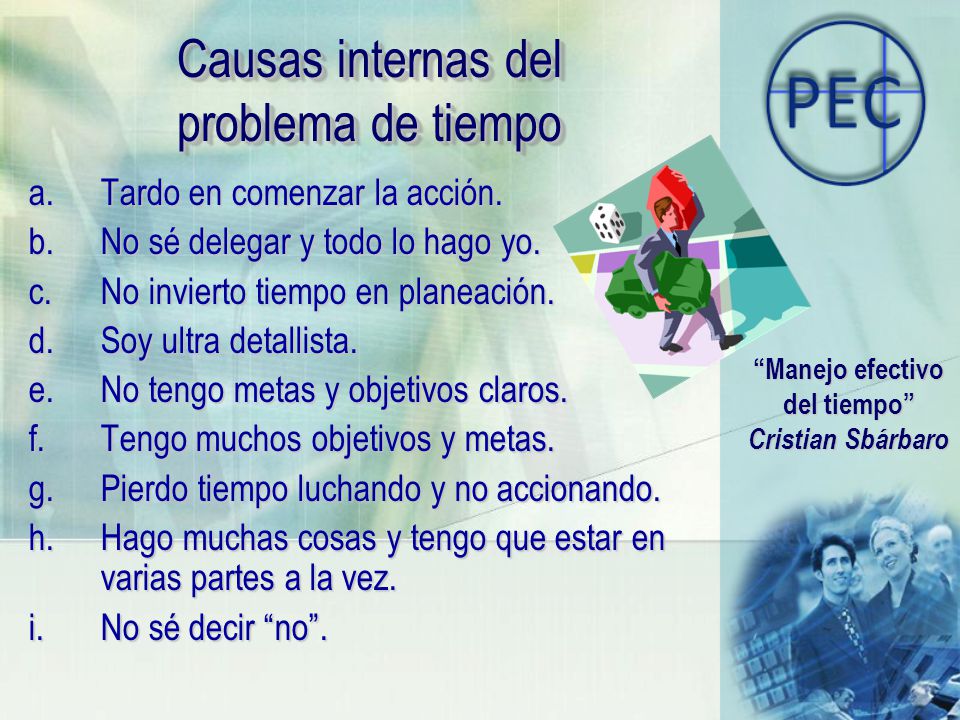 Causas internas del problema de tiempo

PEC

a. Tardo en comenzar la acción.
b. No sé delegar y todo lo hago yo.
c. No invierto tiempo en planeación.
d. Soy ultra detallista.
e. No tengo metas y objetivos claros.
f. Tengo muchos objetivos y metas.
g. Pierdo tiempo luchando y no accionando.
h. Hago muchas cosas y tengo que estar en varias partes a la vez.
i. No sé decir “no”.

“Manejo efectivo del tiempo”
Cristian Sbárbaro